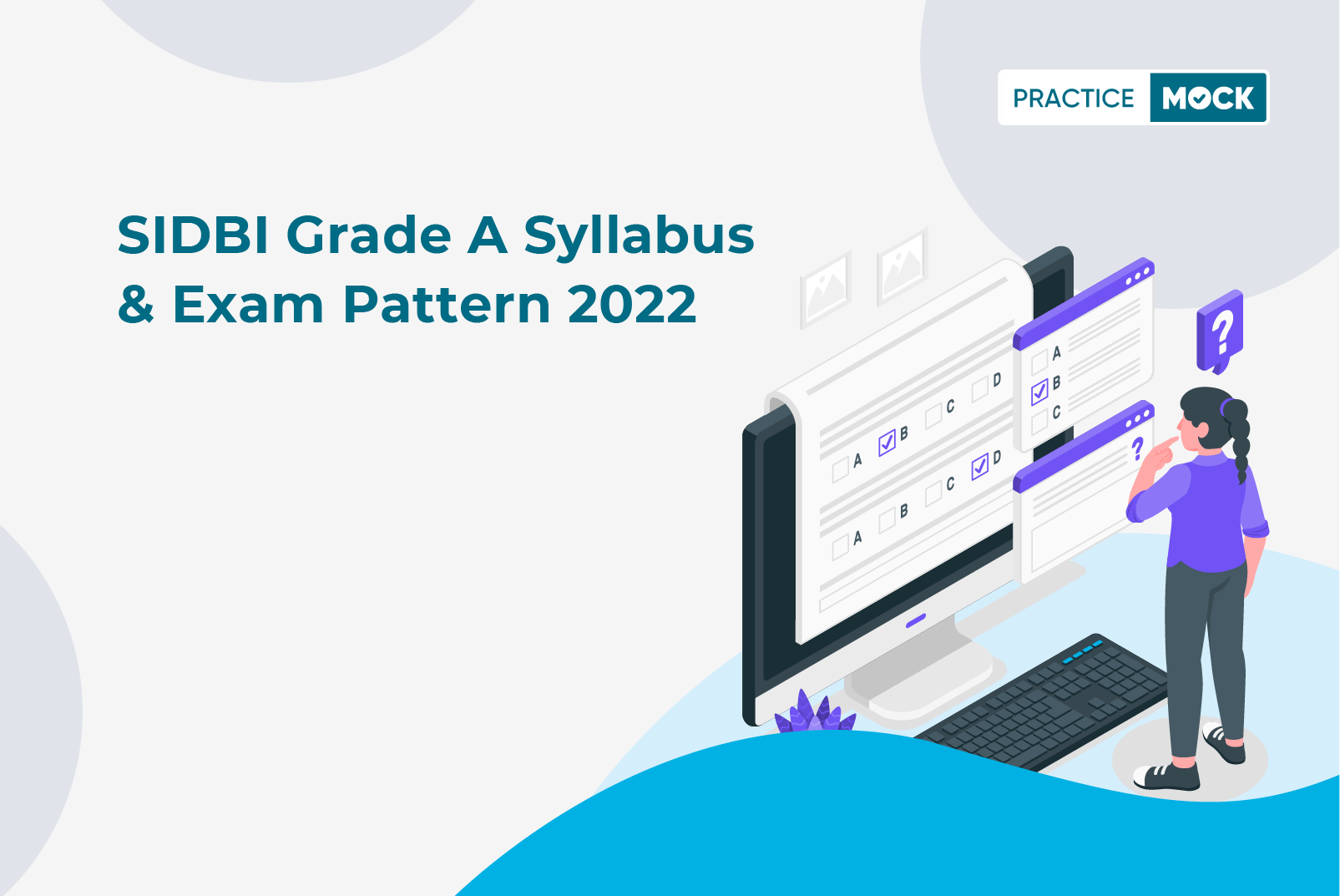 PRACTICE MOCK

SIDBI Grade A Syllabus & Exam Pattern 2022

A B C D
A B C D
A B C
?
?